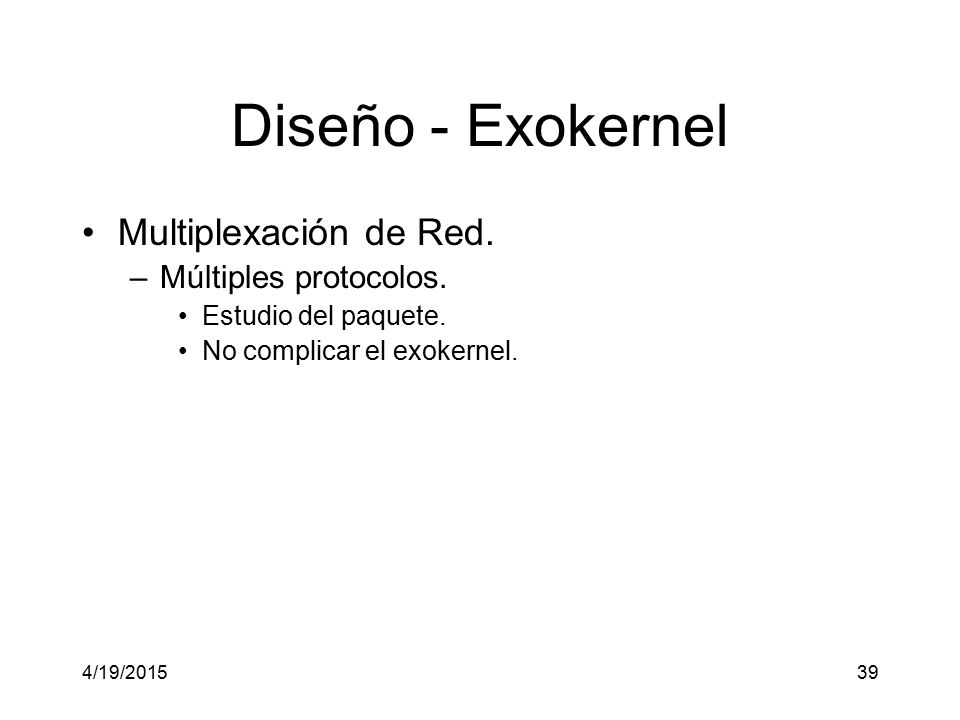 Diseño - Exokernel

• Multiplexación de Red.
– Múltiples protocolos.
• Estudio del paquete.
• No complicar el exokernel.

4/19/2015

39